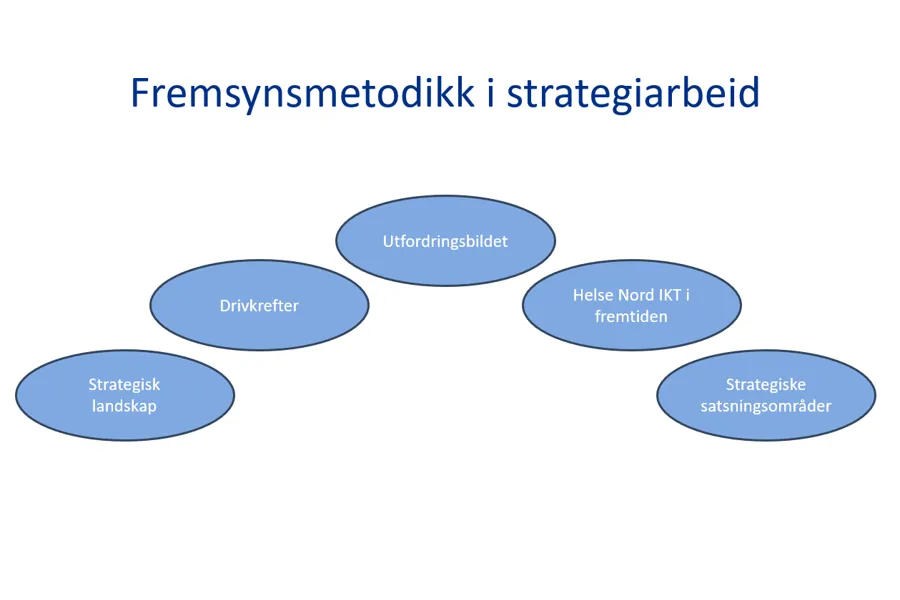 Fremsynsmetodikk i strategiarbeid

Strategisk landskap

Drivkrefter

Utfordringsbildet

Helse Nord IKT i fremtiden

Strategiske satsningsområder